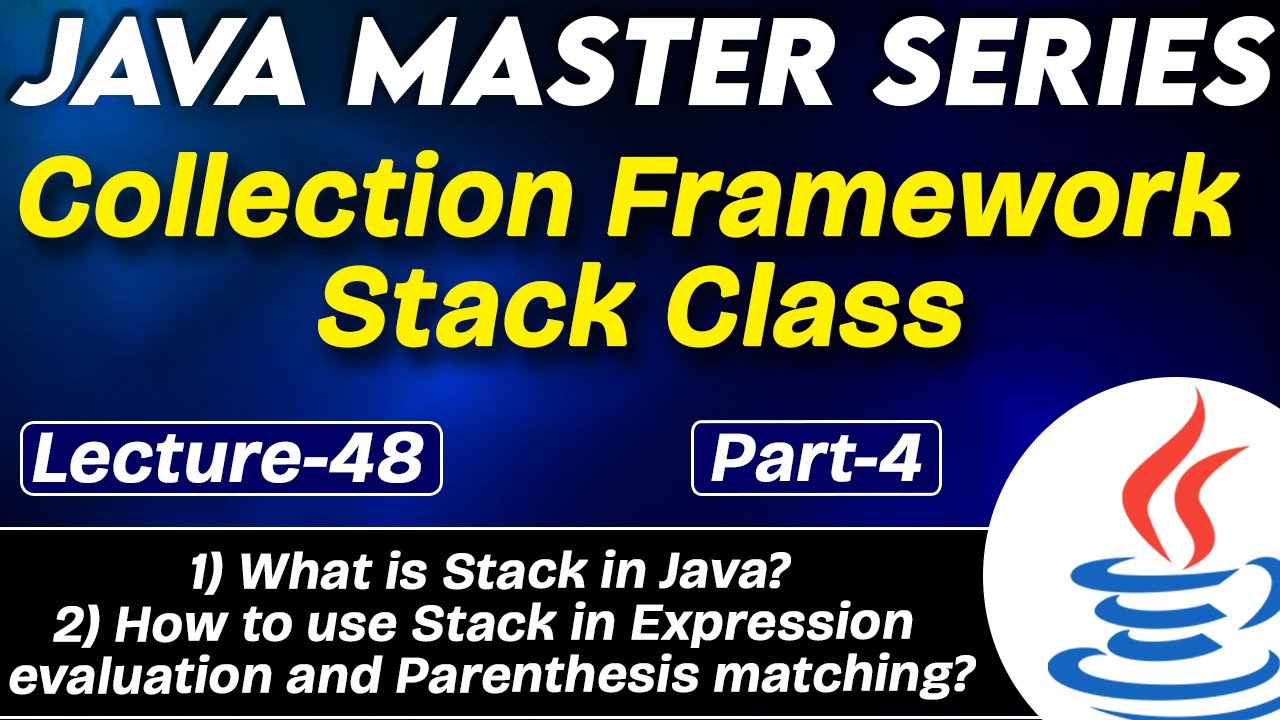 JAVA MASTER SERIES

Collection Framework
Stack Class

Lecture-48

Part-4

1) What is Stack in Java?
2) How to use Stack in Expression evaluation and Parenthesis matching?